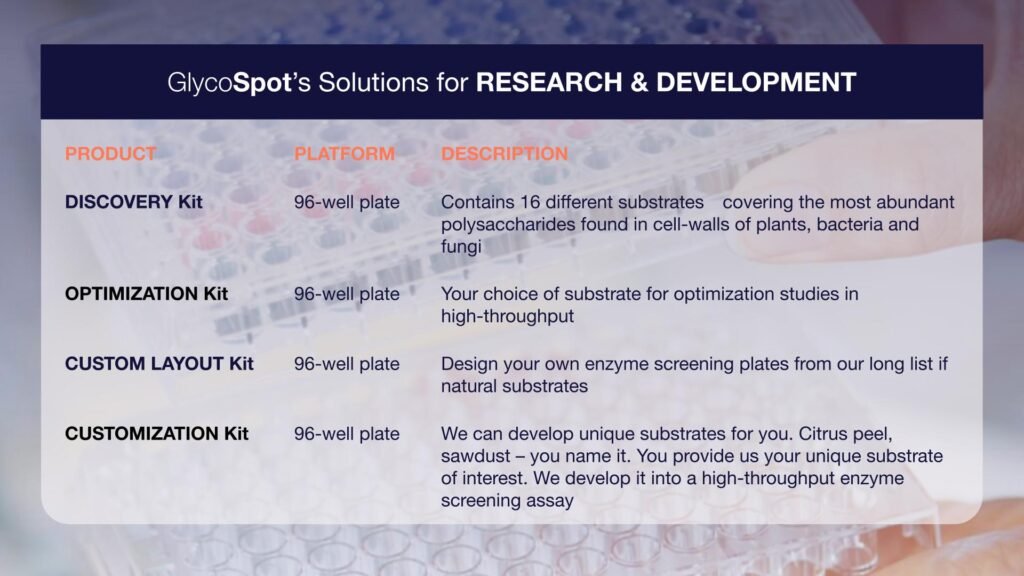 GlycoSpot's Solutions for RESEARCH & DEVELOPMENT

| PRODUCT | PLATFORM | DESCRIPTION |
|---|---|---|
| DISCOVERY Kit | 96-well plate | Contains 16 different substrates covering the most abundant polysaccharides found in cell-walls of plants, bacteria and fungi |
| OPTIMIZATION Kit | 96-well plate | Your choice of substrate for optimization studies in high-throughput |
| CUSTOM LAYOUT Kit | 96-well plate | Design your own enzyme screening plates from our long list if natural substrates |
| CUSTOMIZATION Kit | 96-well plate | We can develop unique substrates for you. Citrus peel, sawdust – you name it. You provide us your unique substrate of interest. We develop it into a high-throughput enzyme screening assay |